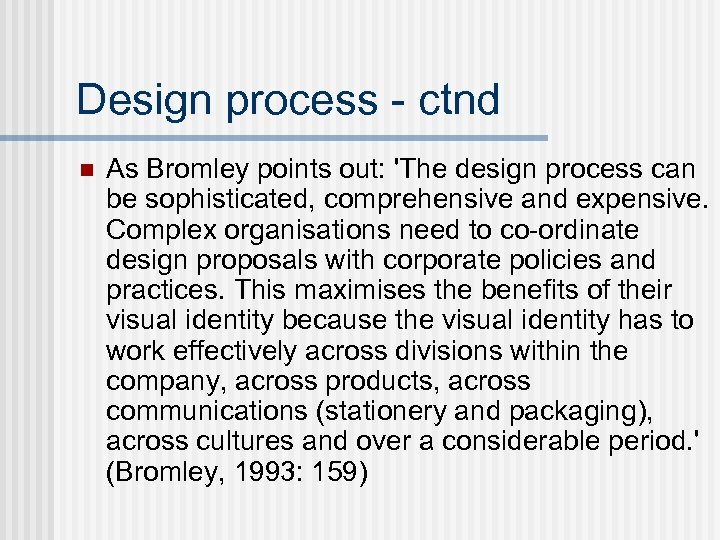 Design process - ctnd

As Bromley points out: 'The design process can be sophisticated, comprehensive and expensive. Complex organisations need to co-ordinate design proposals with corporate policies and practices. This maximises the benefits of their visual identity because the visual identity has to work effectively across divisions within the company, across products, across communications (stationery and packaging), across cultures and over a considerable period.' (Bromley, 1993: 159)